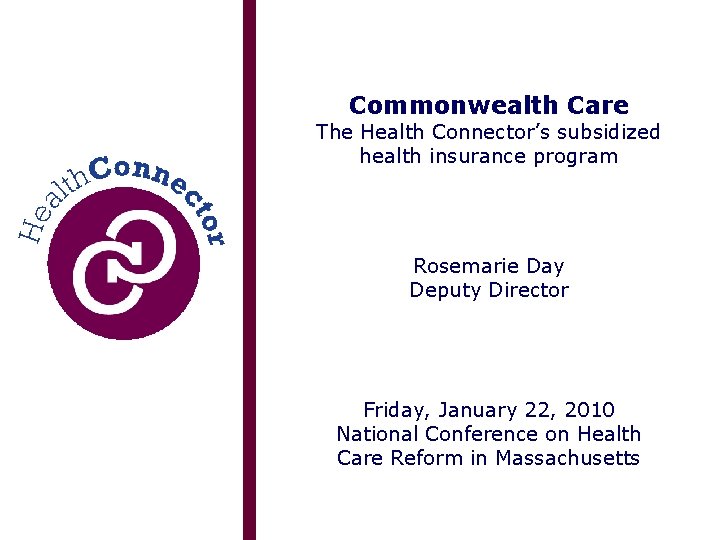 HealthConnector

Commonwealth Care
The Health Connector's subsidized health insurance program

Rosemarie Day
Deputy Director

Friday, January 22, 2010
National Conference on Health Care Reform in Massachusetts